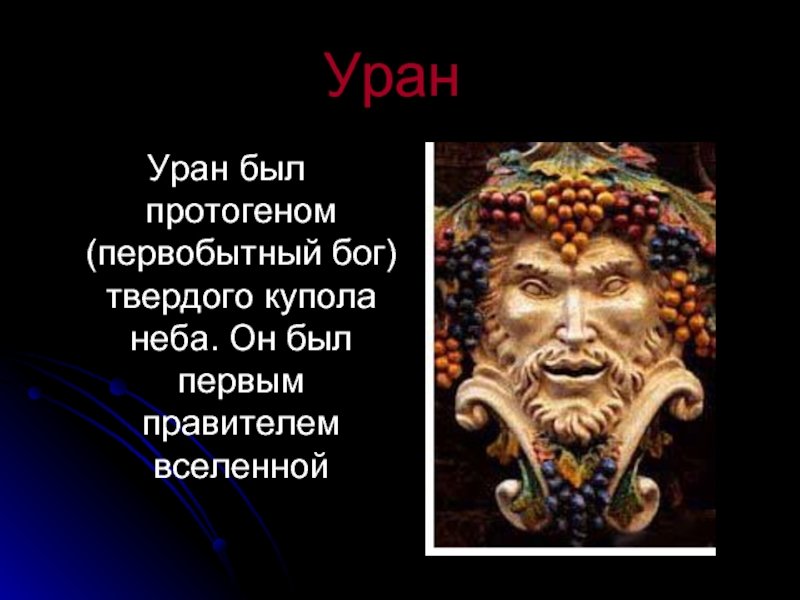 Уран

Уран был протогеном (первобытный бог) твердого купола неба. Он был первым правителем вселенной